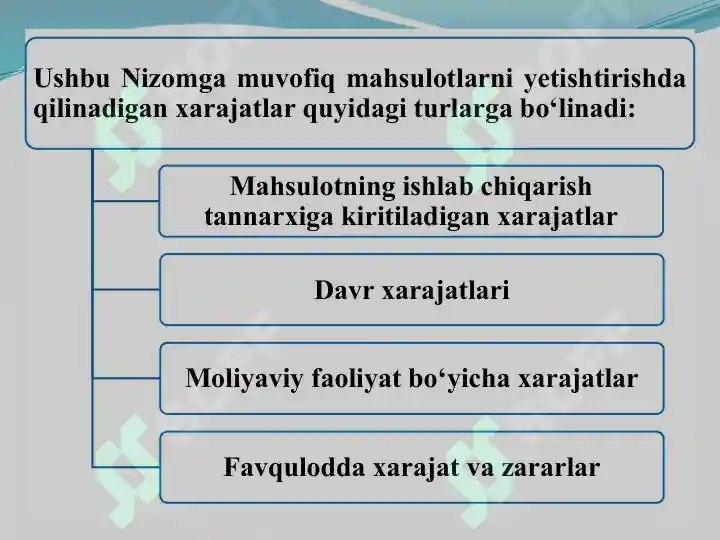 Ushbu Nizomga muvofiq mahsulotlarni yetishtirishda qilinadigan xarajatlar quyidagi turlarga bo‘linadi:

Mahsulotning ishlab chiqarish tannarxiga kiritiladigan xarajatlar

Davr xarajatlari

Moliyaviy faoliyat bo‘yicha xarajatlar

Favqulodda xarajat va zararlar